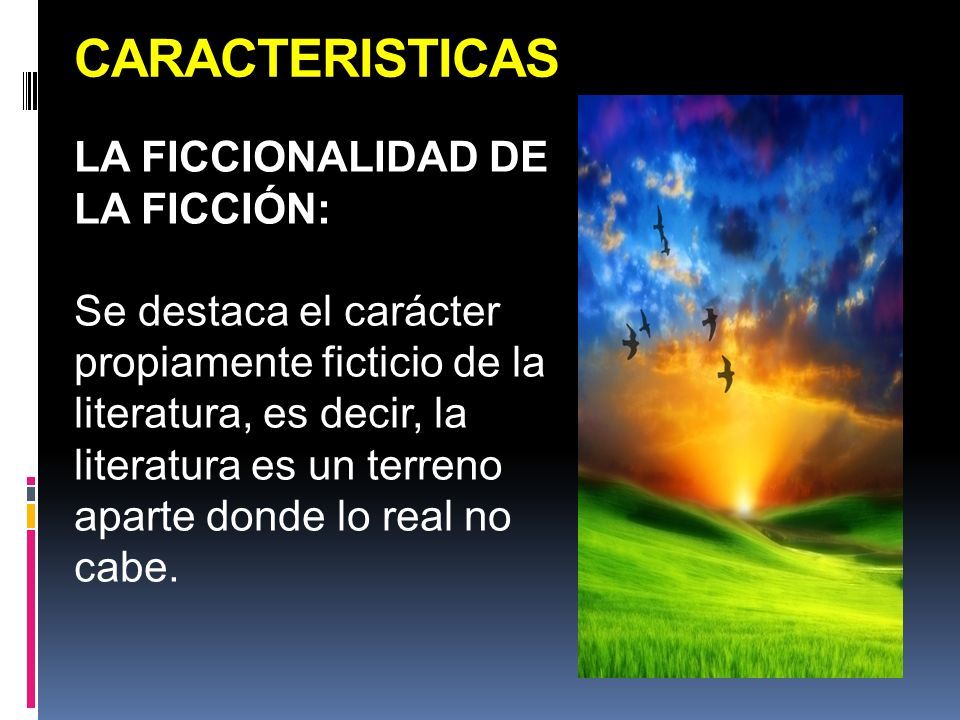 CARACTERISTICAS

LA FICCIONALIDAD DE LA FICCIÓN:

Se destaca el carácter propiamente ficticio de la literatura, es decir, la literatura es un terreno aparte donde lo real no cabe.